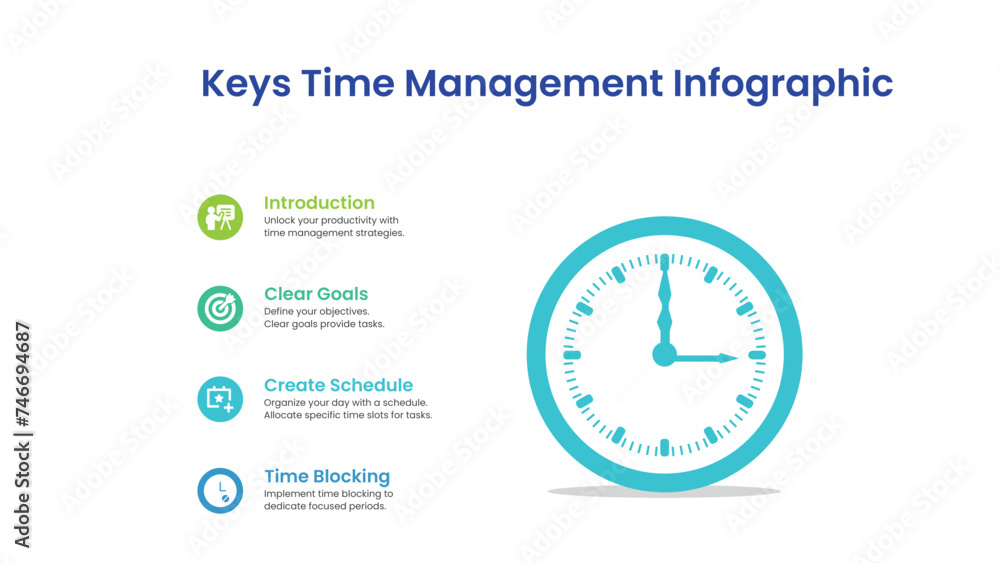 Keys Time Management Infographic

Introduction
Unlock your productivity with time management strategies.

Clear Goals
Define your objectives. Clear goals provide tasks.

Create Schedule
Organize your day with a schedule. Allocate specific time slots for tasks.

Time Blocking
Implement time blocking to dedicate focused periods.

Adobe Stock | #746694687